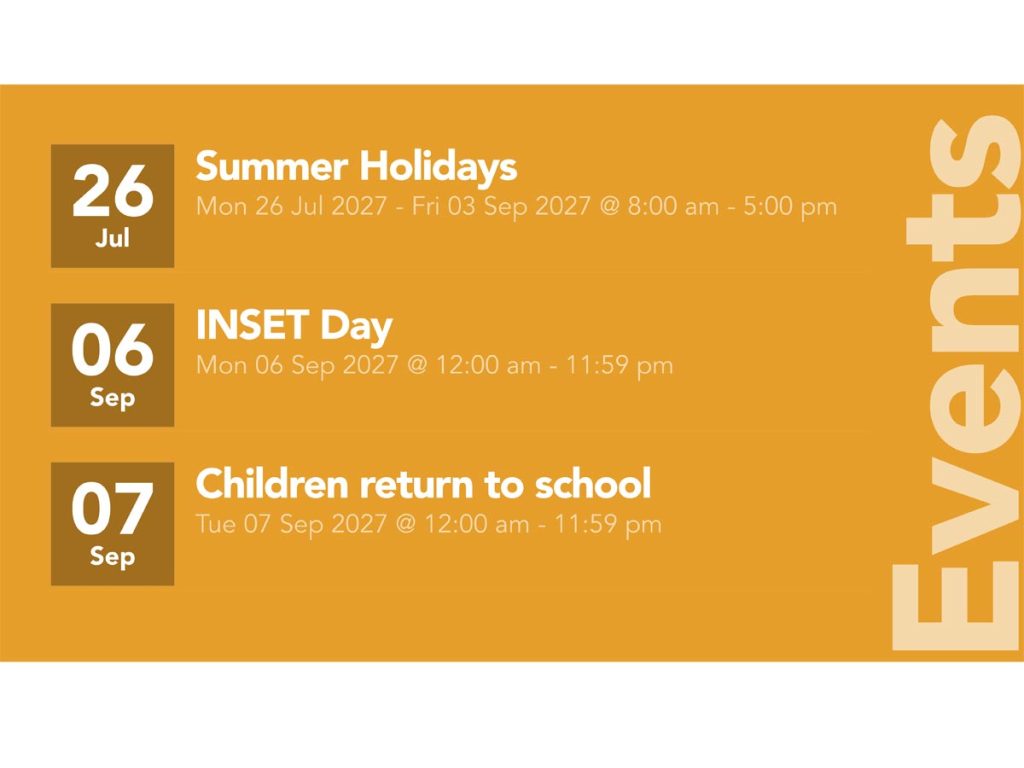 26
Jul

Summer Holidays
Mon 26 Jul 2027 - Fri 03 Sep 2027 @ 8:00 am - 5:00 pm

06
Sep

INSET Day
Mon 06 Sep 2027 @ 12:00 am - 11:59 pm

07
Sep

Children return to school
Tue 07 Sep 2027 @ 12:00 am - 11:59 pm

Events